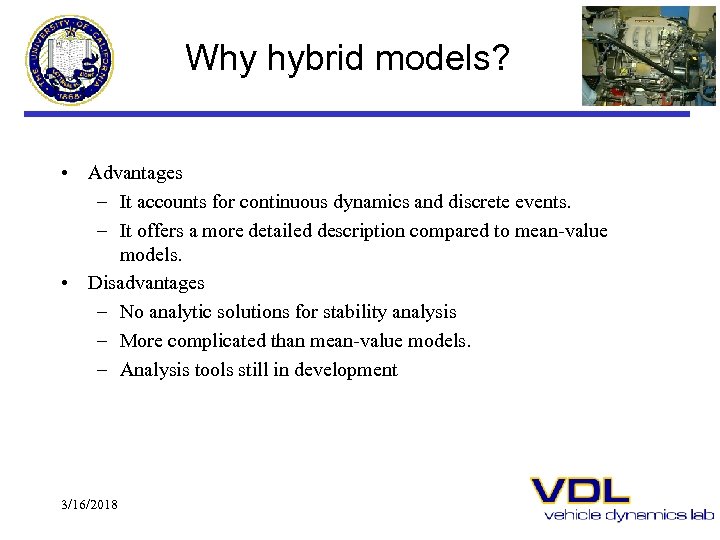 THE UNIVERSITY OF CALIFORNIA 1868

Why hybrid models?

• Advantages
– It accounts for continuous dynamics and discrete events.
– It offers a more detailed description compared to mean-value models.
• Disadvantages
– No analytic solutions for stability analysis
– More complicated than mean-value models.
– Analysis tools still in development

3/16/2018

VDL
vehicle dynamics lab